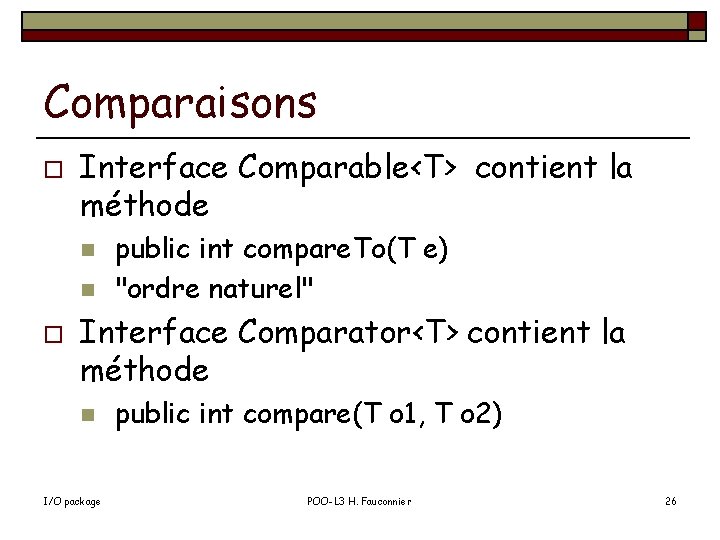 Comparaisons

Interface Comparable<T> contient la méthode

public int compareTo(T e)

"ordre naturel"

Interface Comparator<T> contient la méthode

public int compare(T o1, T o2)

I/O package

POO-L3 H. Fauconnier

26